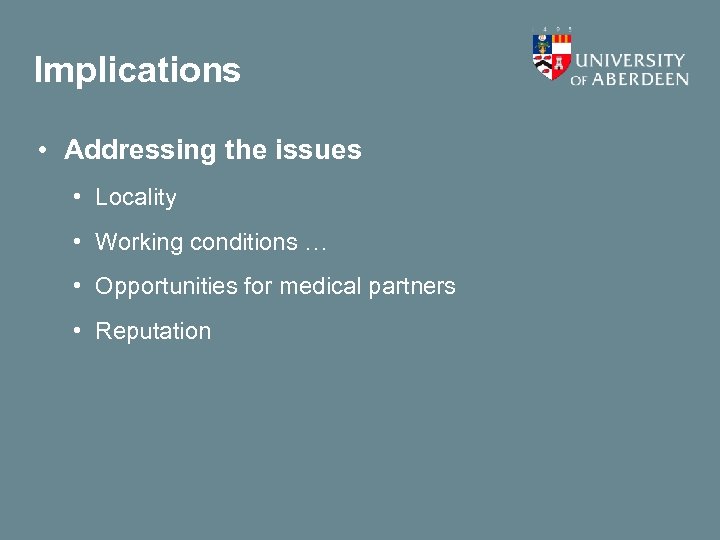 Implications

UNIVERSITY OF ABERDEEN

• Addressing the issues

• Locality

• Working conditions …

• Opportunities for medical partners

• Reputation